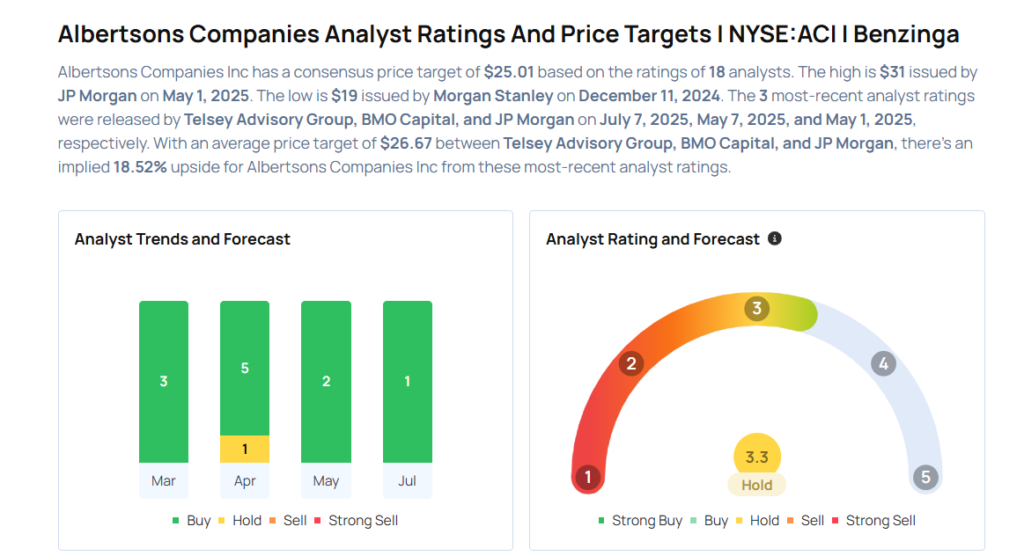 Albertsons Companies Analyst Ratings And Price Targets | NYSE:ACI | Benzinga

Albertsons Companies Inc has a consensus price target of $25.01 based on the ratings of 18 analysts. The high is $31 issued by JP Morgan on May 1, 2025. The low is $19 issued by Morgan Stanley on December 11, 2024. The 3 most-recent analyst ratings were released by Telsey Advisory Group, BMO Capital, and JP Morgan on July 7, 2025, May 7, 2025, and May 1, 2025, respectively. With an average price target of $26.67 between Telsey Advisory Group, BMO Capital, and JP Morgan, there's an implied 18.52% upside for Albertsons Companies Inc from these most-recent analyst ratings.

Analyst Trends and Forecast

3
5
1
2
1
Mar
Apr
May
Jul

Buy Hold Sell Strong Sell

Analyst Rating and Forecast

1
2
3
4
5
3.3
Hold

Strong Buy Buy Hold Sell Strong Sell